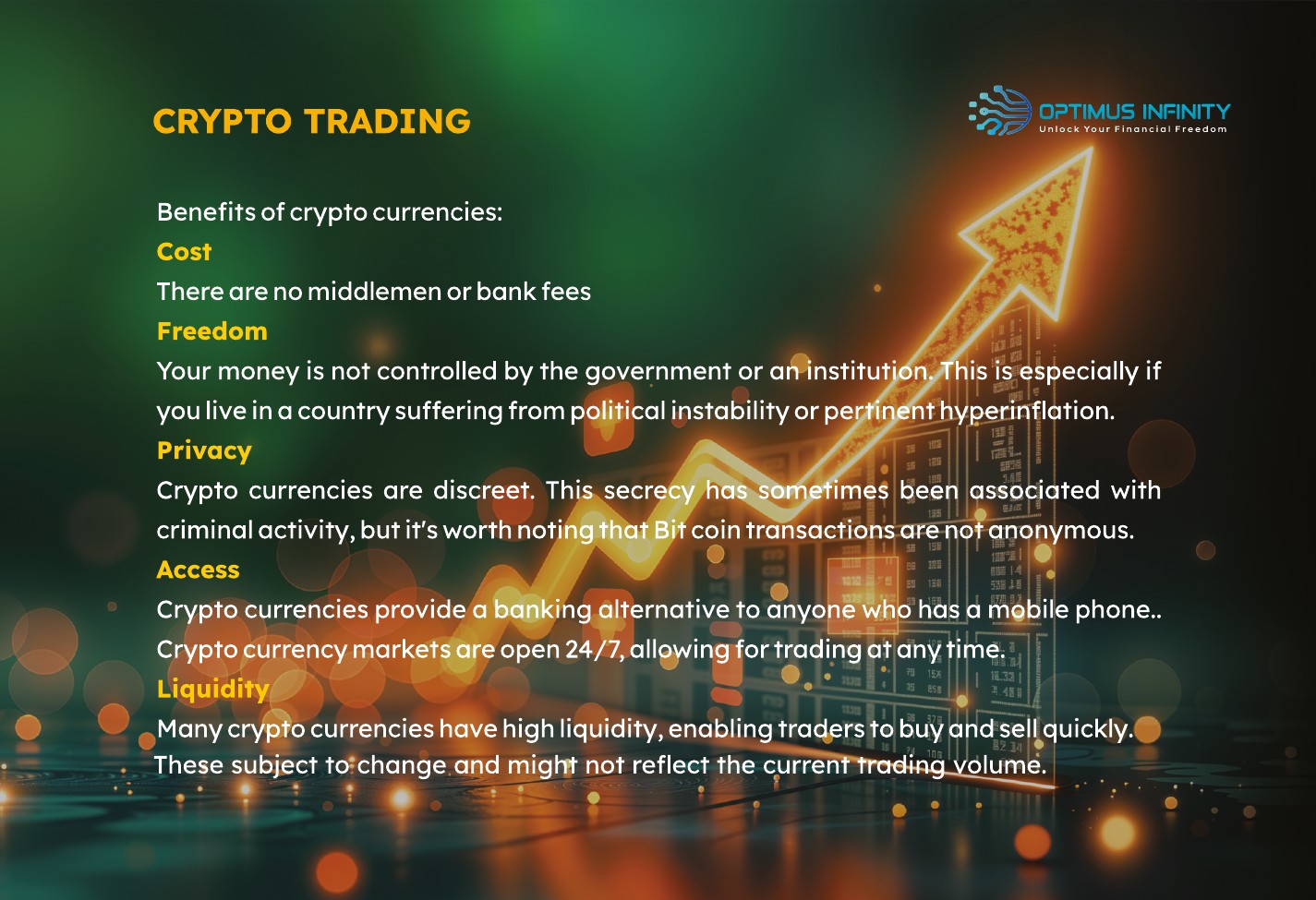 CRYPTO TRADING

OPTIMUS INFINITY
Unlock Your Financial Freedom

Benefits of crypto currencies:
Cost
There are no middlemen or bank fees
Freedom
Your money is not controlled by the government or an institution. This is especially if you live in a country suffering from political instability or pertinent hyperinflation.
Privacy
Crypto currencies are discreet. This secrecy has sometimes been associated with criminal activity, but it's worth noting that Bit coin transactions are not anonymous.
Access
Crypto currencies provide a banking alternative to anyone who has a mobile phone.. Crypto currency markets are open 24/7, allowing for trading at any time.
Liquidity
Many crypto currencies have high liquidity, enabling traders to buy and sell quickly. These subject to change and might not reflect the current trading volume.